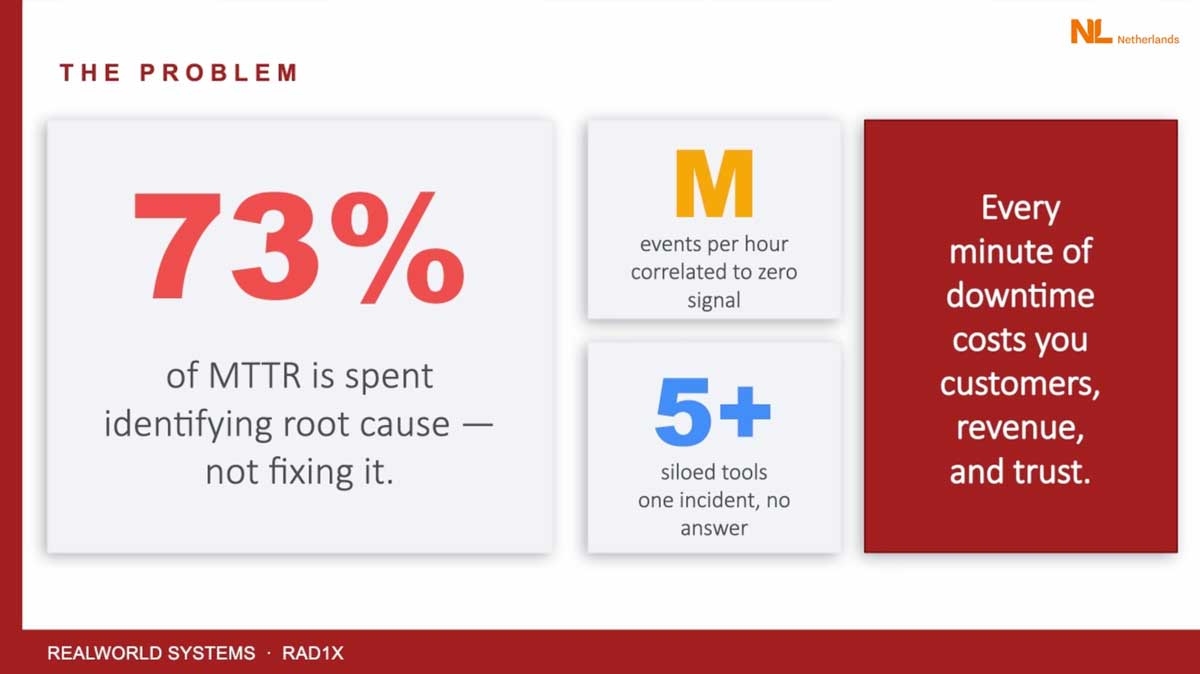 NL Netherlands

THE PROBLEM

73%

of MTTR is spent identifying root cause — not fixing it.

M

events per hour correlated to zero signal

5+

siloed tools one incident, no answer

Every minute of downtime costs you customers, revenue, and trust.

REALWORLD SYSTEMS · RAD1X